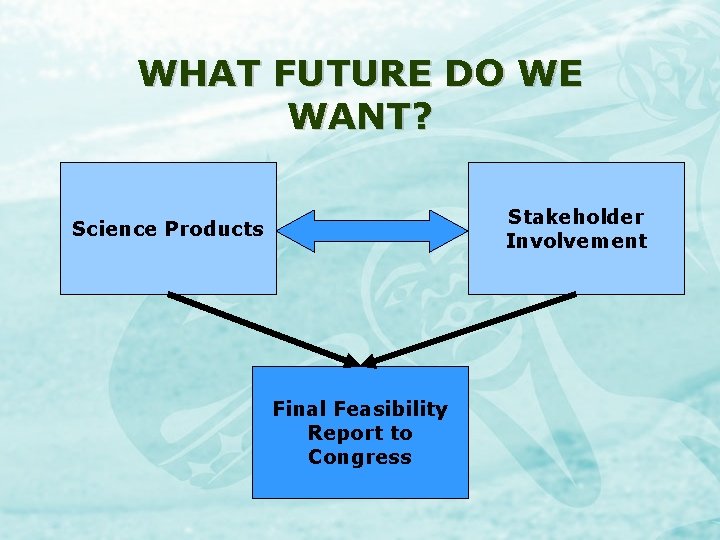 WHAT FUTURE DO WE WANT?

Science Products

Stakeholder Involvement

Final Feasibility Report to Congress